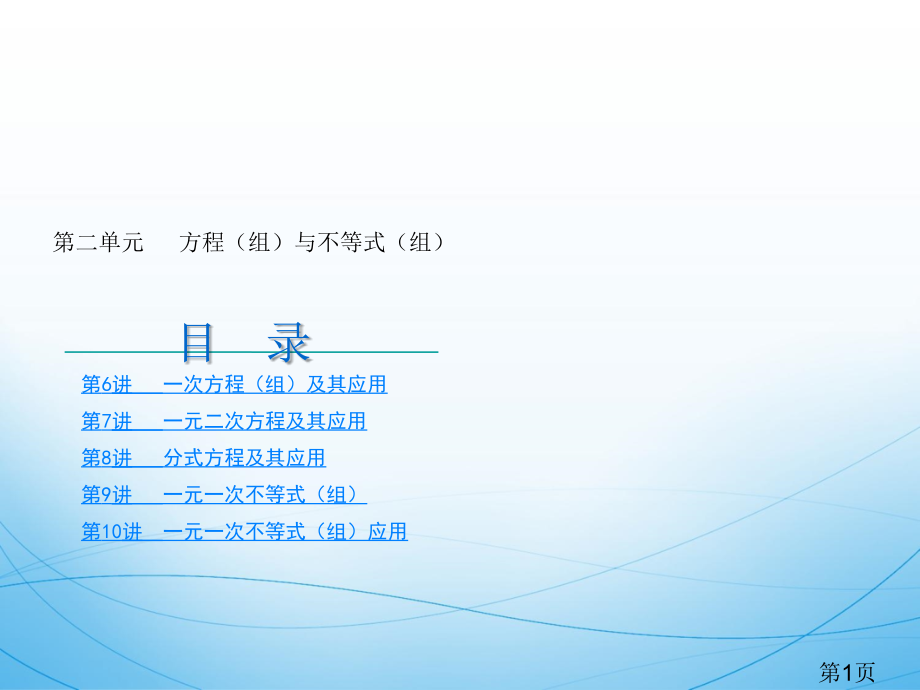 第二单元　　方程（组）与不等式（组）

目　录

第6讲　一次方程（组）及其应用

第7讲　一元二次方程及其应用

第8讲　分式方程及其应用

第9讲　一元一次不等式（组）

第10讲　一元一次不等式（组）应用

第1页